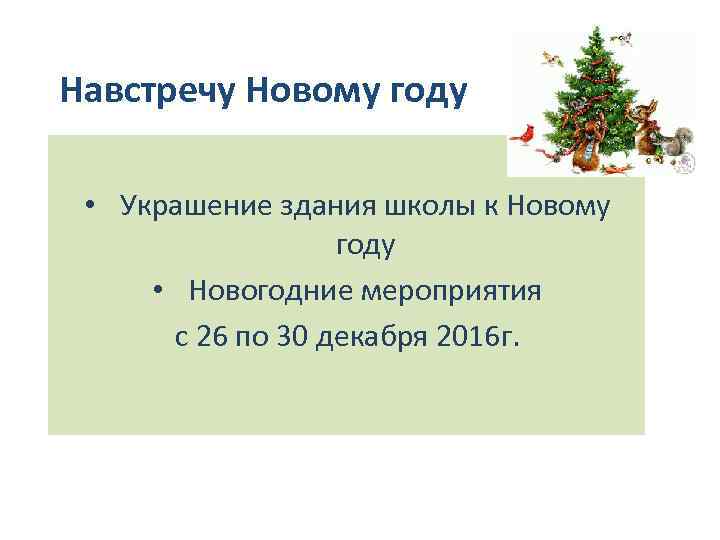 Навстречу Новому году

• Украшение здания школы к Новому году

• Новогодние мероприятия с 26 по 30 декабря 2016г.